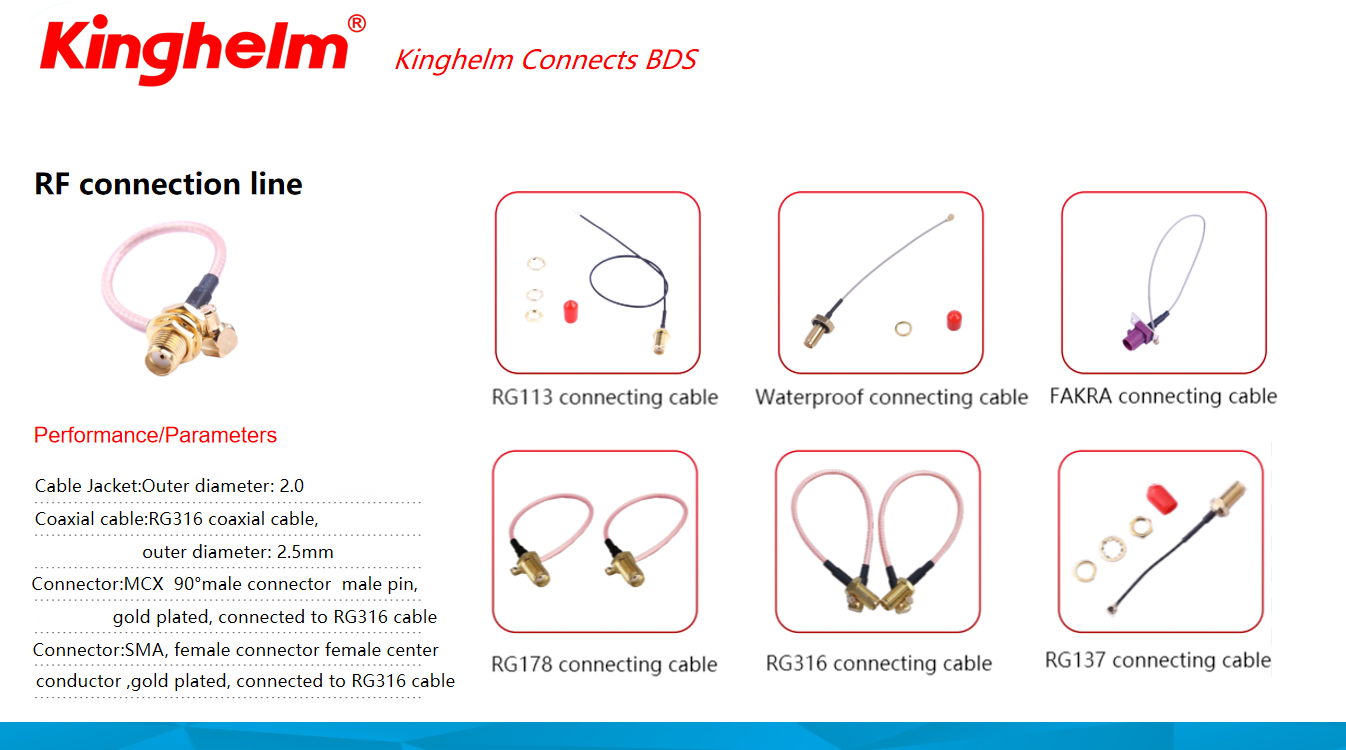 Kinghelm®

Kinghelm Connects BDS

RF connection line

Performance/Parameters

Cable Jacket:Outer diameter: 2.0

Coaxial cable:RG316 coaxial cable, outer diameter: 2.5mm

Connector:MCX 90°male connector male pin, gold plated, connected to RG316 cable

Connector:SMA, female connector female center conductor ,gold plated, connected to RG316 cable

RG113 connecting cable

Waterproof connecting cable

FAKRA connecting cable

RG178 connecting cable

RG316 connecting cable

RG137 connecting cable